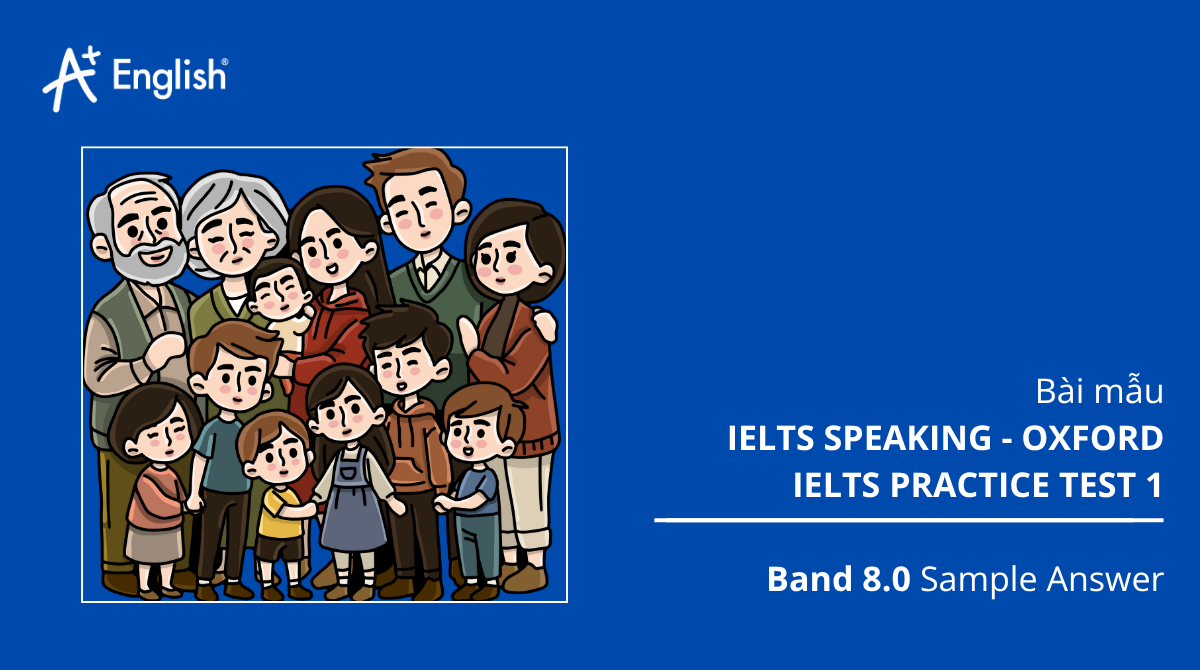 A+ English®

Bài mẫu
IELTS SPEAKING - OXFORD
IELTS PRACTICE TEST 1

Band 8.0 Sample Answer